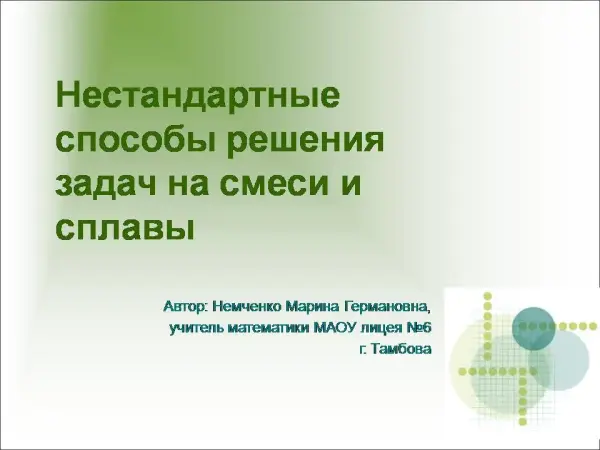 Нестандартные способы решения задач на смеси и сплавы

Автор: Немченко Марина Германовна,
учитель математики МАОУ лицея №6
г. Тамбова